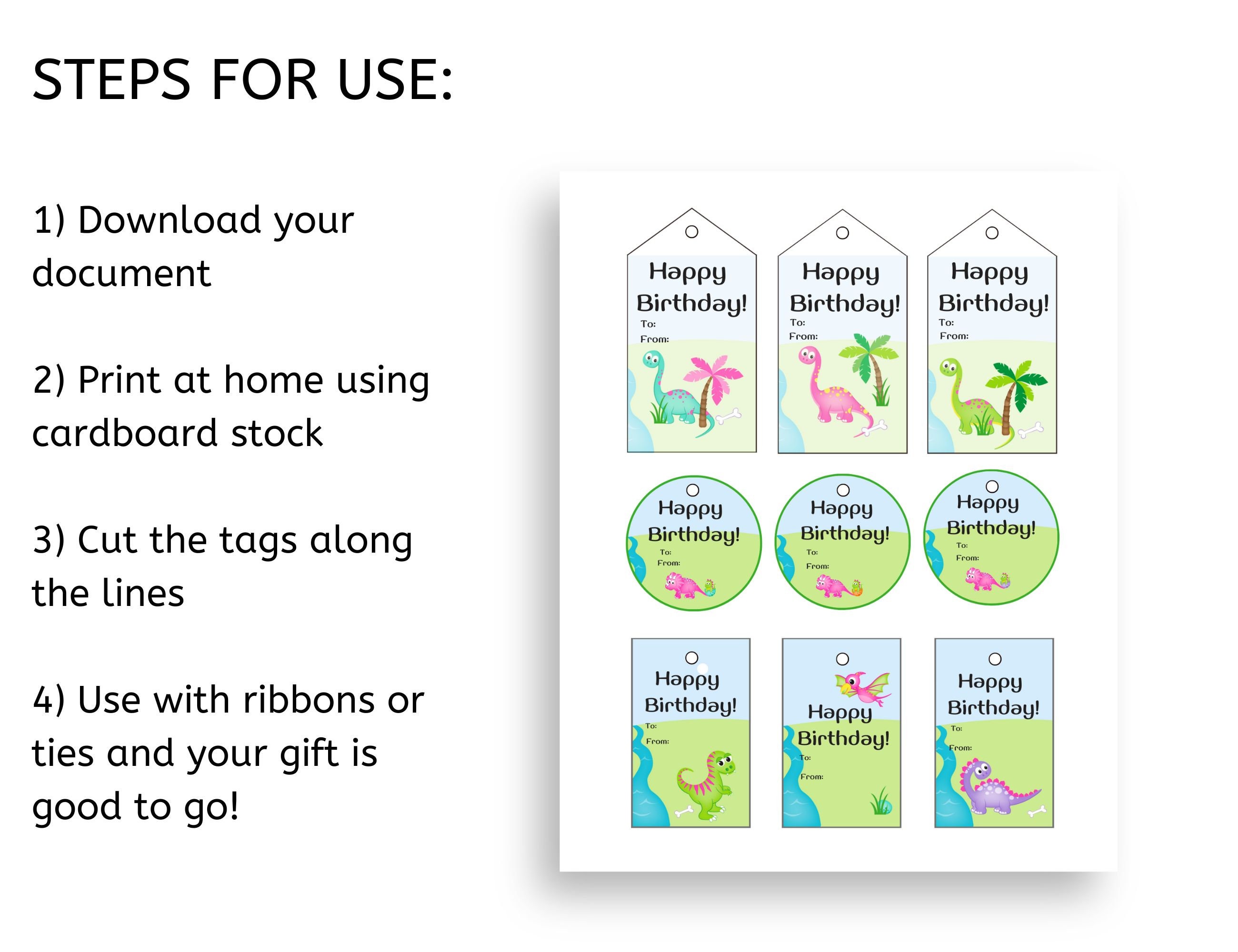 STEPS FOR USE:

1) Download your document

2) Print at home using cardboard stock

3) Cut the tags along the lines

4) Use with ribbons or ties and your gift is good to go!

Happy Birthday!
To:
From:

Happy Birthday!
To:
From:

Happy Birthday!
To:
From:

Happy Birthday!
To:
From:

Happy Birthday!
To:
From:

Happy Birthday!
To:
From:

Happy Birthday!
To:
From:

Happy Birthday!
To:
From:

Happy Birthday!
To:
From: